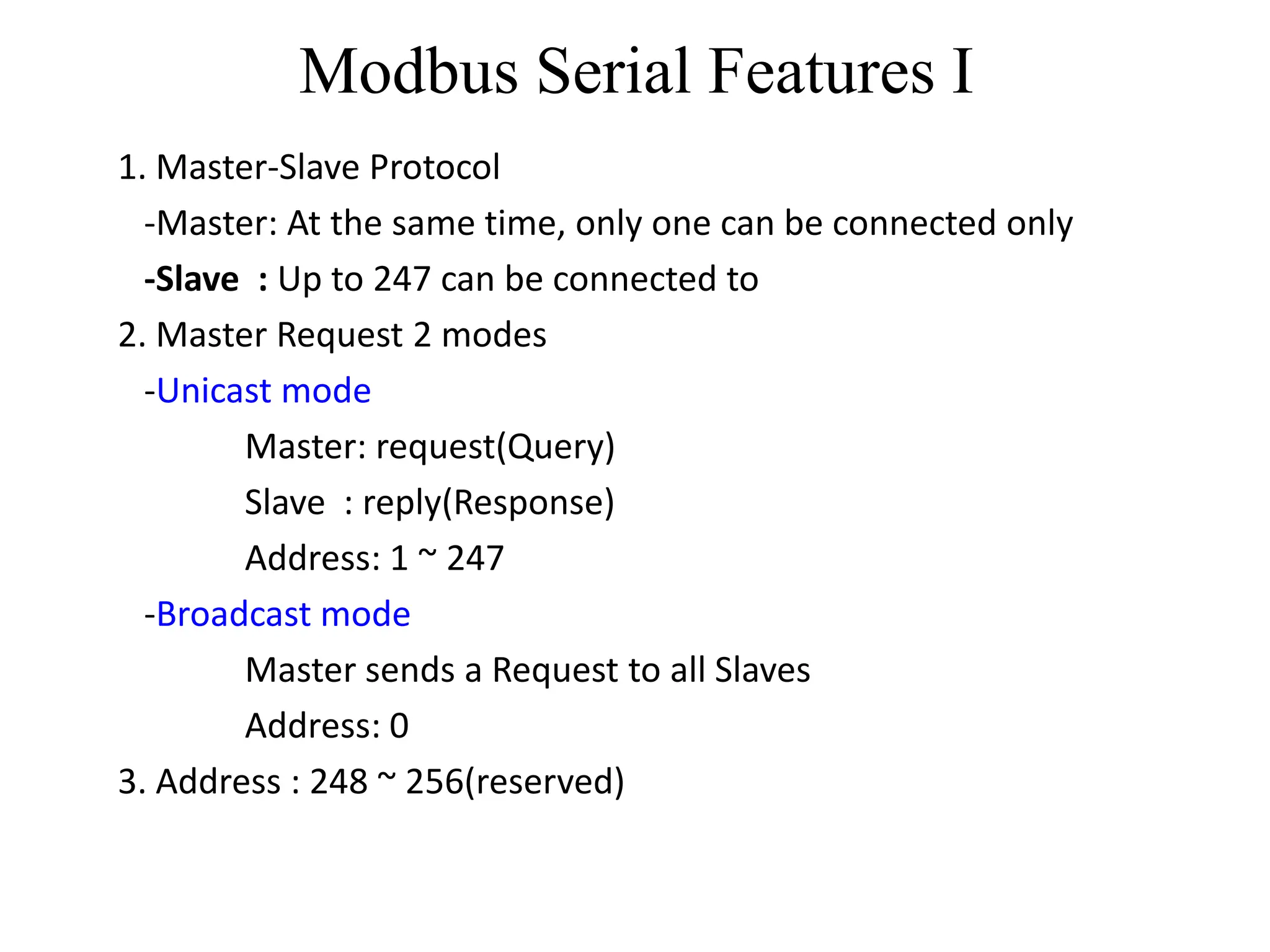 Modbus Serial Features I

1. Master-Slave Protocol

-Master: At the same time, only one can be connected only

-Slave : Up to 247 can be connected to

2. Master Request 2 modes

-Unicast mode

Master: request(Query)

Slave : reply(Response)

Address: 1 ~ 247

-Broadcast mode

Master sends a Request to all Slaves

Address: 0

3. Address : 248 ~ 256(reserved)